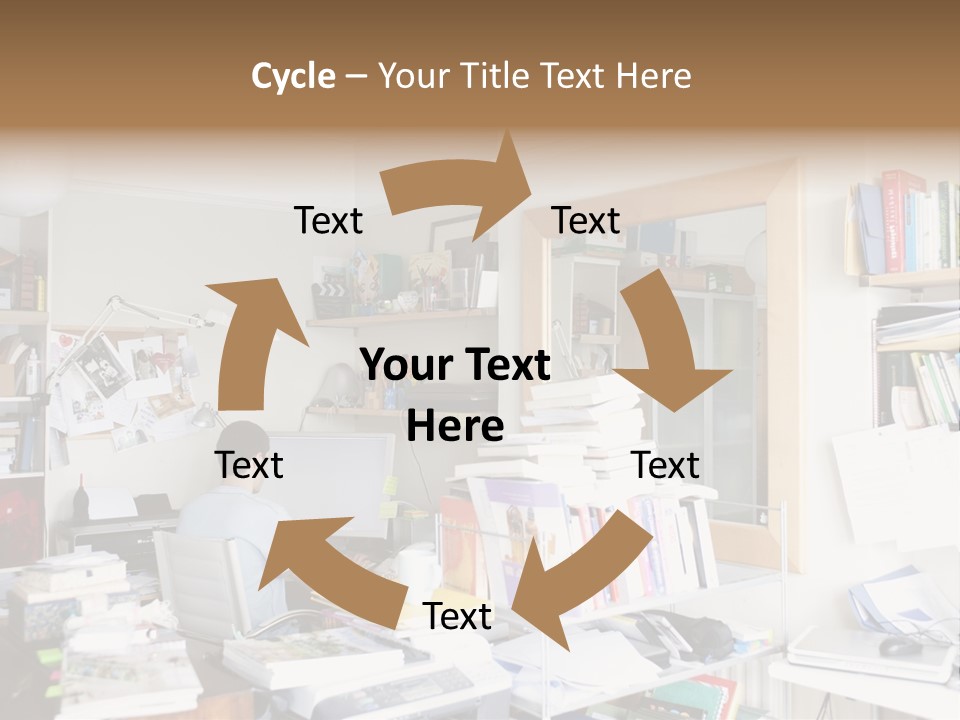 Cycle – Your Title Text Here

Text

Text

Your Text Here

Text

Text

Text